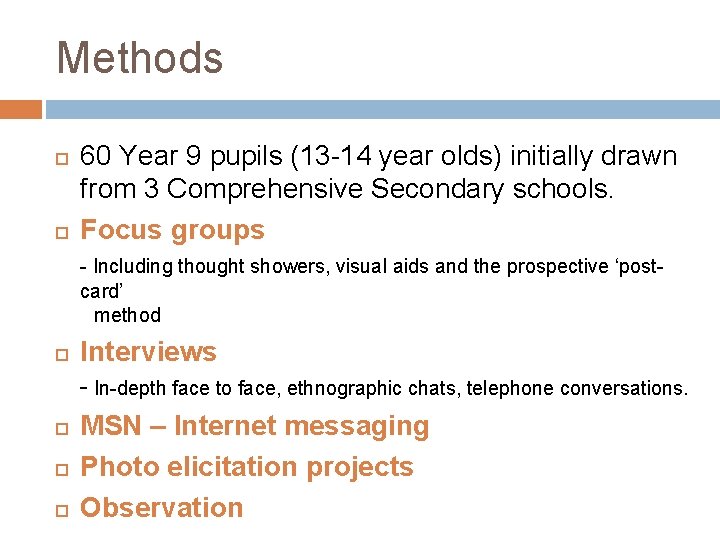 Methods

60 Year 9 pupils (13-14 year olds) initially drawn from 3 Comprehensive Secondary schools.

Focus groups

- Including thought showers, visual aids and the prospective ‘post-card’ method

Interviews

- In-depth face to face, ethnographic chats, telephone conversations.

MSN – Internet messaging

Photo elicitation projects

Observation